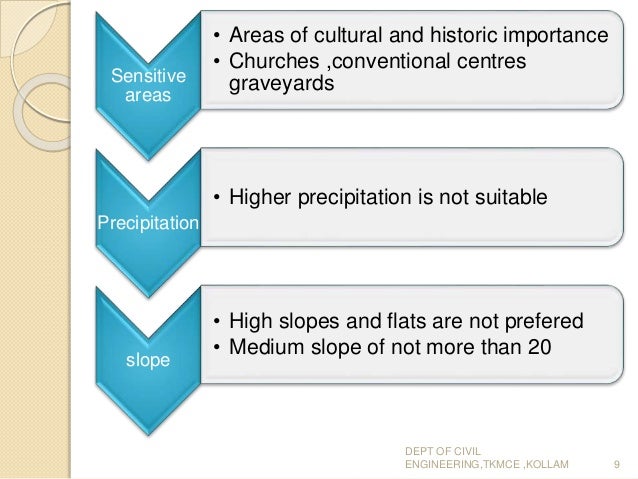 Sensitive areas

• Areas of cultural and historic importance
• Churches ,conventional centres graveyards

Precipitation

• Higher precipitation is not suitable

slope

• High slopes and flats are not prefered
• Medium slope of not more than 20

DEPT OF CIVIL ENGINEERING,TKMCE ,KOLLAM 9